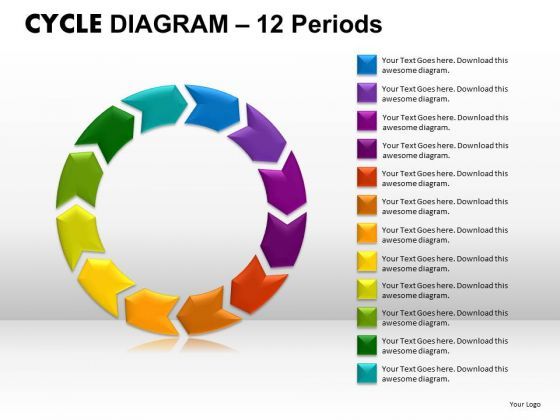 CYCLE DIAGRAM – 12 Periods

Your Text Goes here. Download this awesome diagram.

Your Text Goes here. Download this awesome diagram.

Your Text Goes here. Download this awesome diagram.

Your Text Goes here. Download this awesome diagram.

Your Text Goes here. Download this awesome diagram.

Your Text Goes here. Download this awesome diagram.

Your Text Goes here. Download this awesome diagram.

Your Text Goes here. Download this awesome diagram.

Your Text Goes here. Download this awesome diagram.

Your Text Goes here. Download this awesome diagram.

Your Text Goes here. Download this awesome diagram.

Your Text Goes here. Download this awesome diagram.

Your Logo